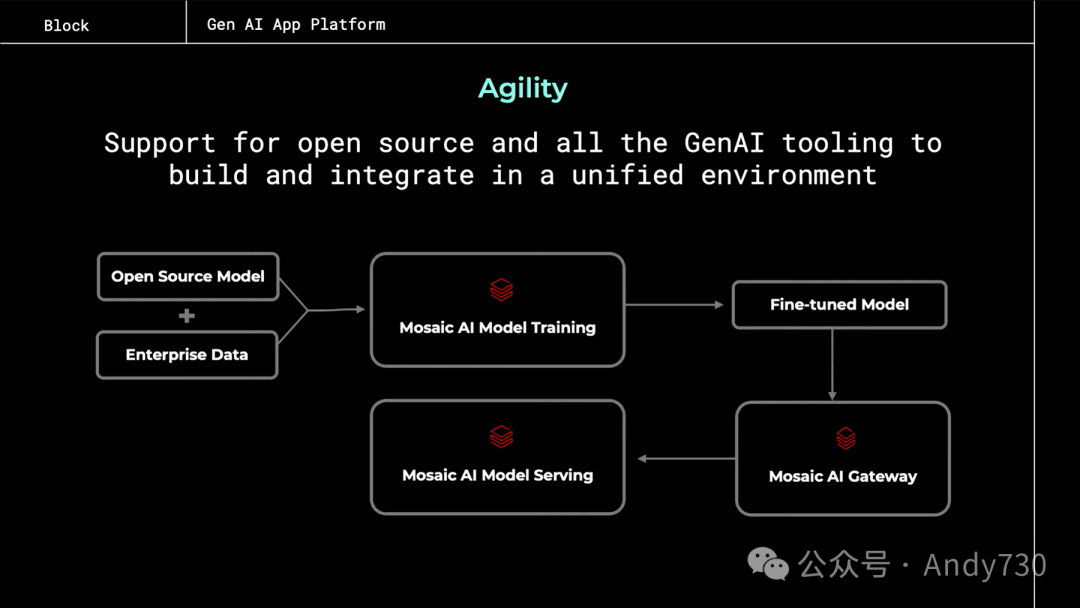 Block

Gen AI App Platform

Agility

Support for open source and all the GenAI tooling to build and integrate in a unified environment

Open Source Model

+

Enterprise Data

Mosaic AI Model Training

Fine-tuned Model

Mosaic AI Gateway

Mosaic AI Model Serving

公众号 · Andy730